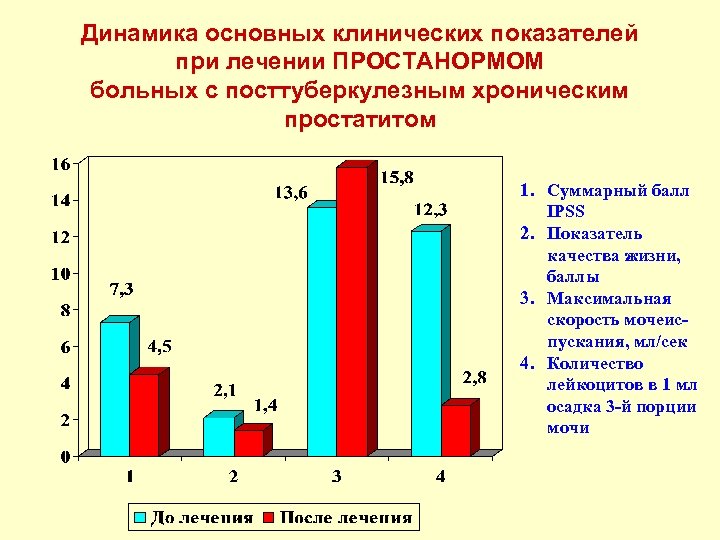 Динамика основных клинических показателей при лечении ПРОСТАНОРМОМ больных с посттуберкулезным хроническим простатитом

16
14
12
10
8
6
4
2
0

7,3
4,5
2,1
1,4
13,6
15,8
12,3
2,8

1
2
3
4

До лечения
После лечения

1. Суммарный балл IPSS
2. Показатель качества жизни, баллы
3. Максимальная скорость мочеиспускания, мл/сек
4. Количество лейкоцитов в 1 мл осадка 3-й порции мочи